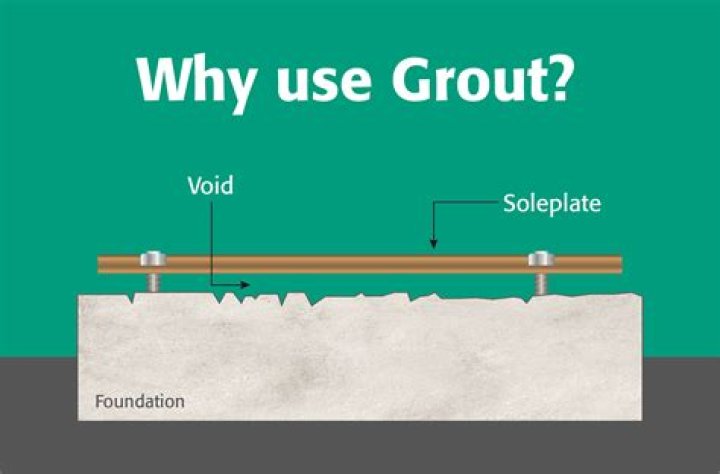 Why use Grout?

Void

Soleplate

Foundation